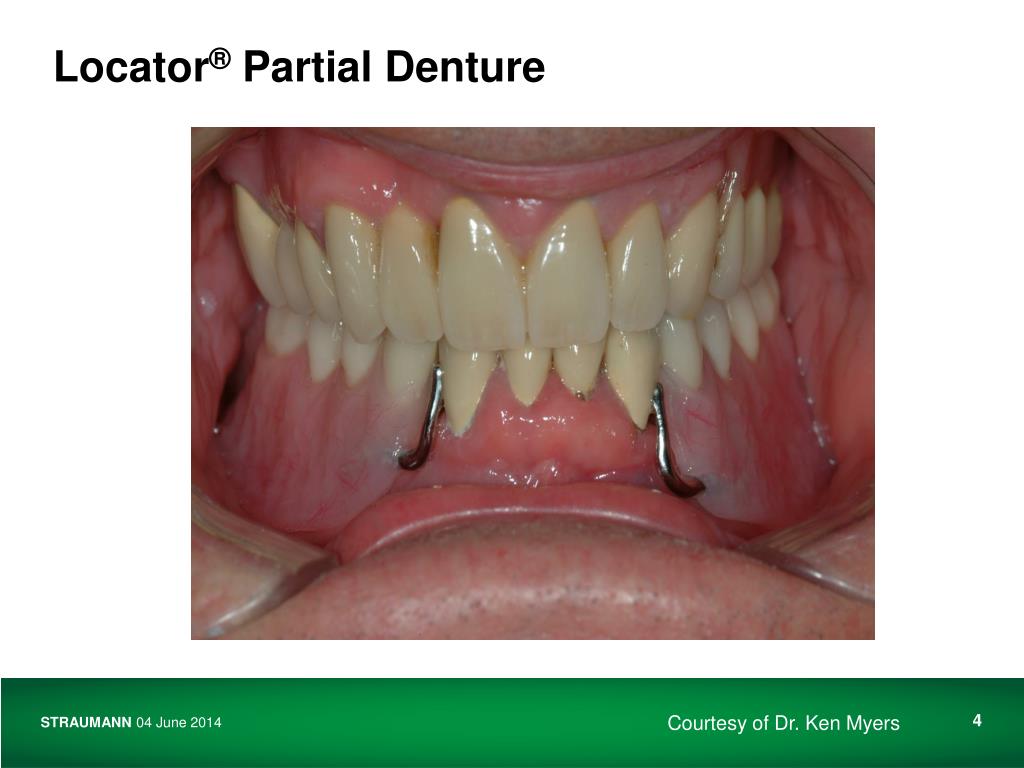 Locator® Partial Denture

STRAUMANN 04 June 2014

Courtesy of Dr. Ken Myers

4